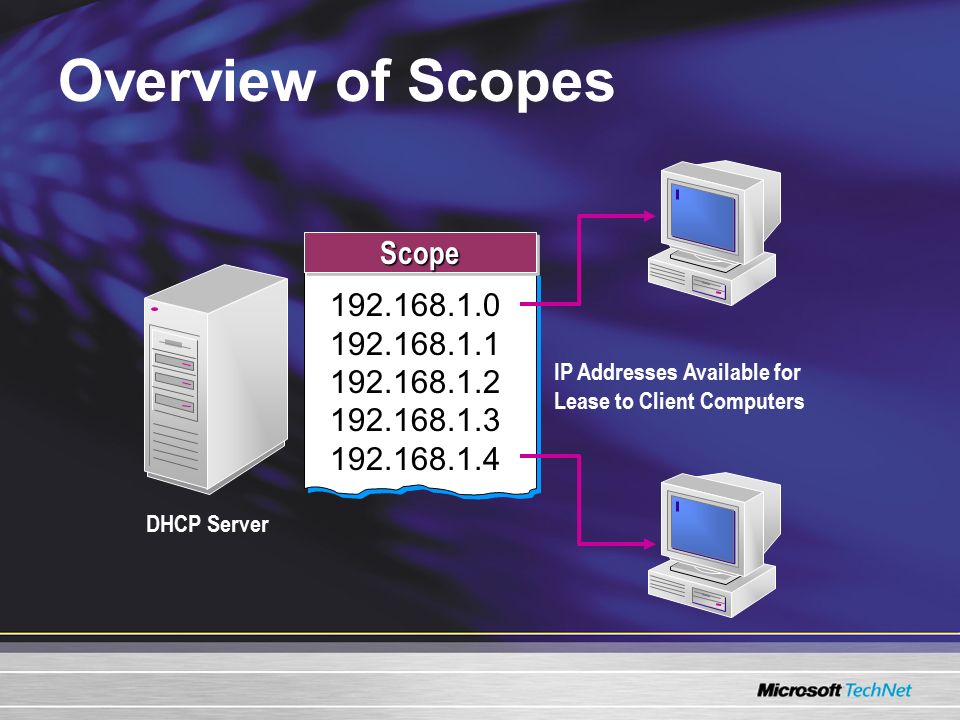 Overview of Scopes

Scope

192.168.1.0
192.168.1.1
192.168.1.2
192.168.1.3
192.168.1.4

IP Addresses Available for Lease to Client Computers

DHCP Server

Microsoft TechNet